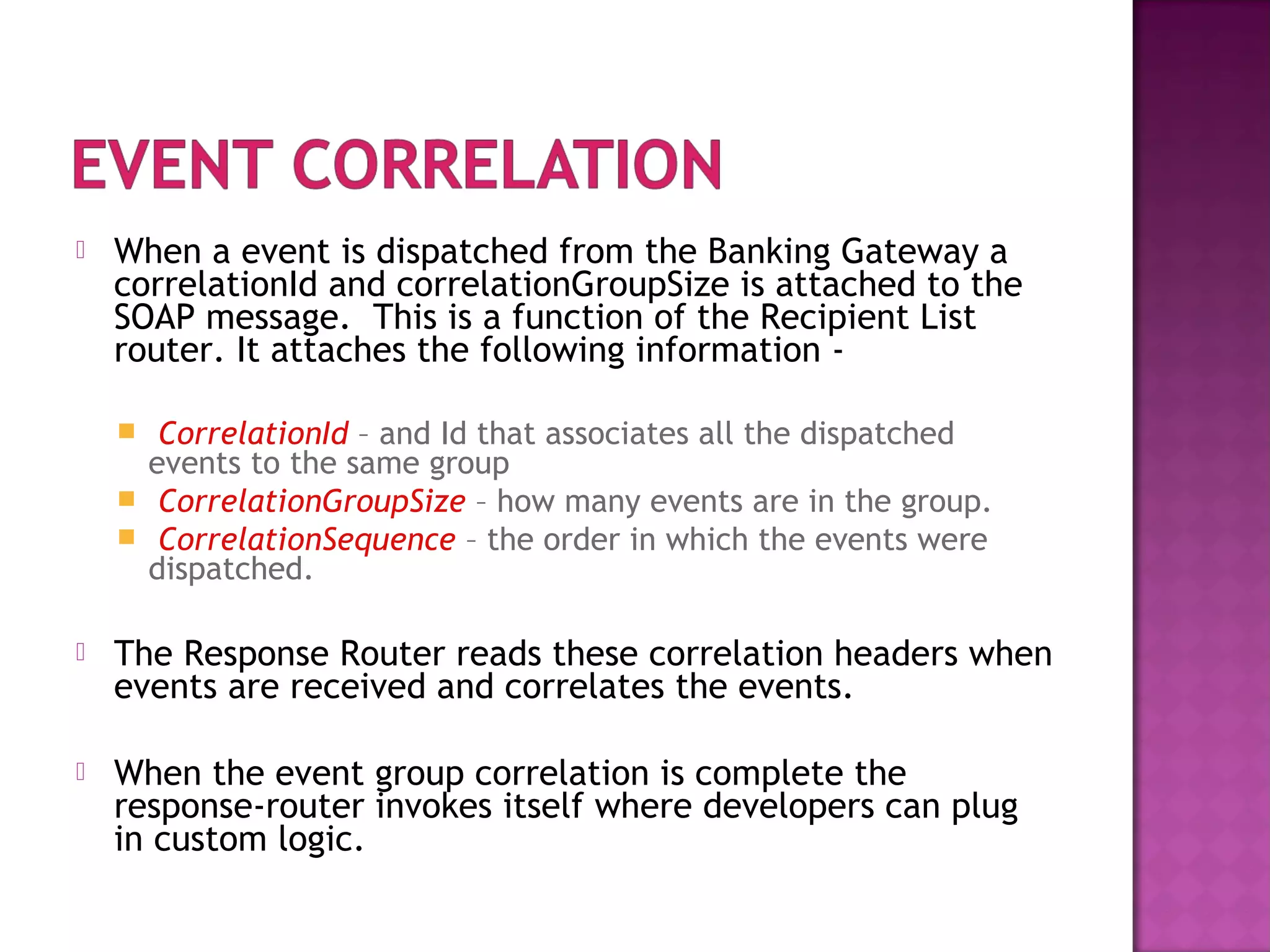 EVENT CORRELATION

When a event is dispatched from the Banking Gateway a correlationId and correlationGroupSize is attached to the SOAP message. This is a function of the Recipient List router. It attaches the following information -

CorrelationId – and Id that associates all the dispatched events to the same group

CorrelationGroupSize – how many events are in the group.

CorrelationSequence – the order in which the events were dispatched.

The Response Router reads these correlation headers when events are received and correlates the events.

When the event group correlation is complete the response-router invokes itself where developers can plug in custom logic.